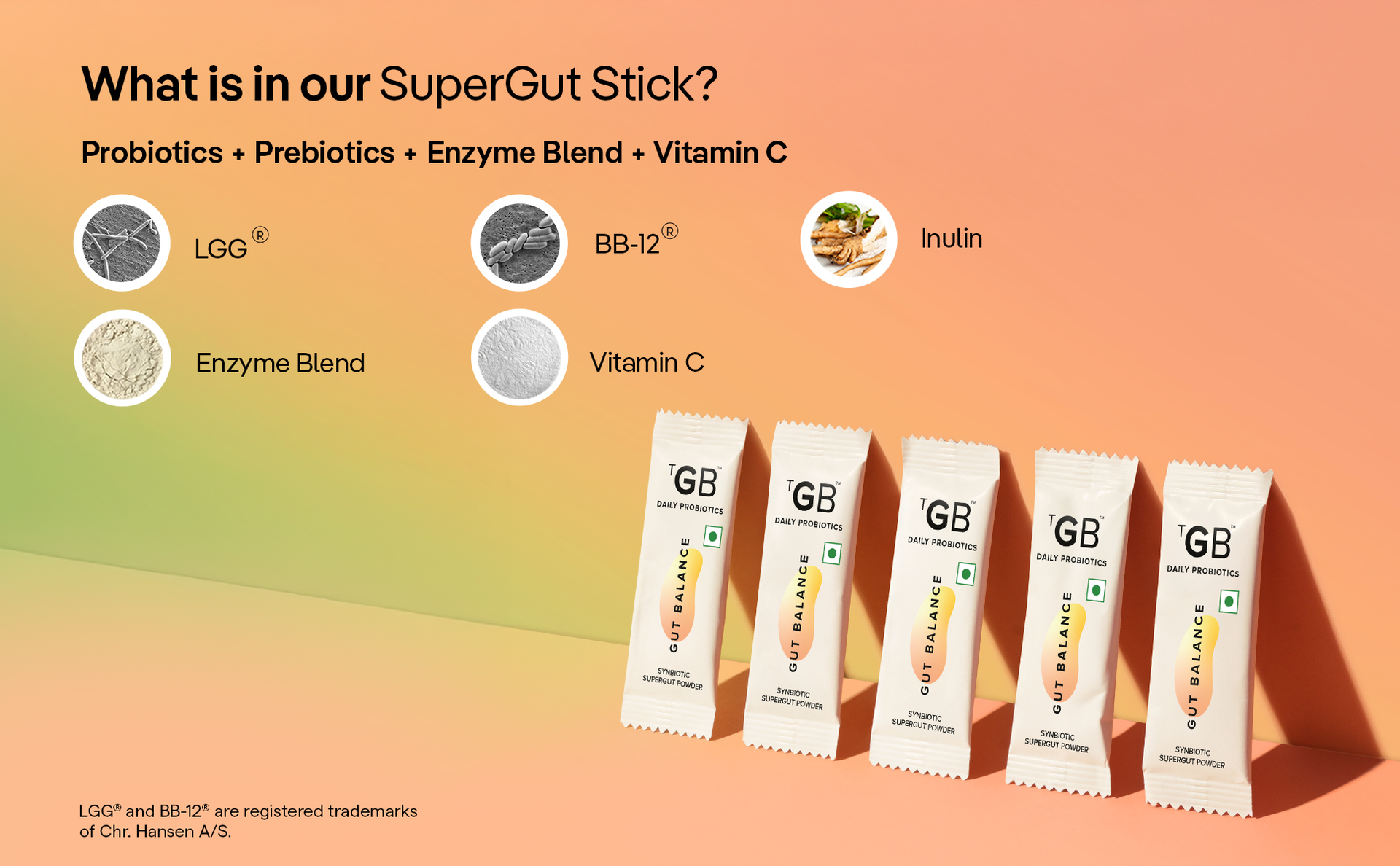 What is in our SuperGut Stick?

Probiotics + Prebiotics + Enzyme Blend + Vitamin C

LGG®

BB-12®

Inulin

Enzyme Blend

Vitamin C

TGB™ DAILY PROBIOTICS GUT BALANCE SYNBIOTIC SUPERGUT POWDER

TGB™ DAILY PROBIOTICS GUT BALANCE SYNBIOTIC SUPERGUT POWDER

TGB™ DAILY PROBIOTICS GUT BALANCE SYNBIOTIC SUPERGUT POWDER

TGB™ DAILY PROBIOTICS GUT BALANCE SYNBIOTIC SUPERGUT POWDER

TGB™ DAILY PROBIOTICS GUT BALANCE SYNBIOTIC SUPERGUT POWDER

LGG® and BB-12® are registered trademarks of Chr. Hansen A/S.